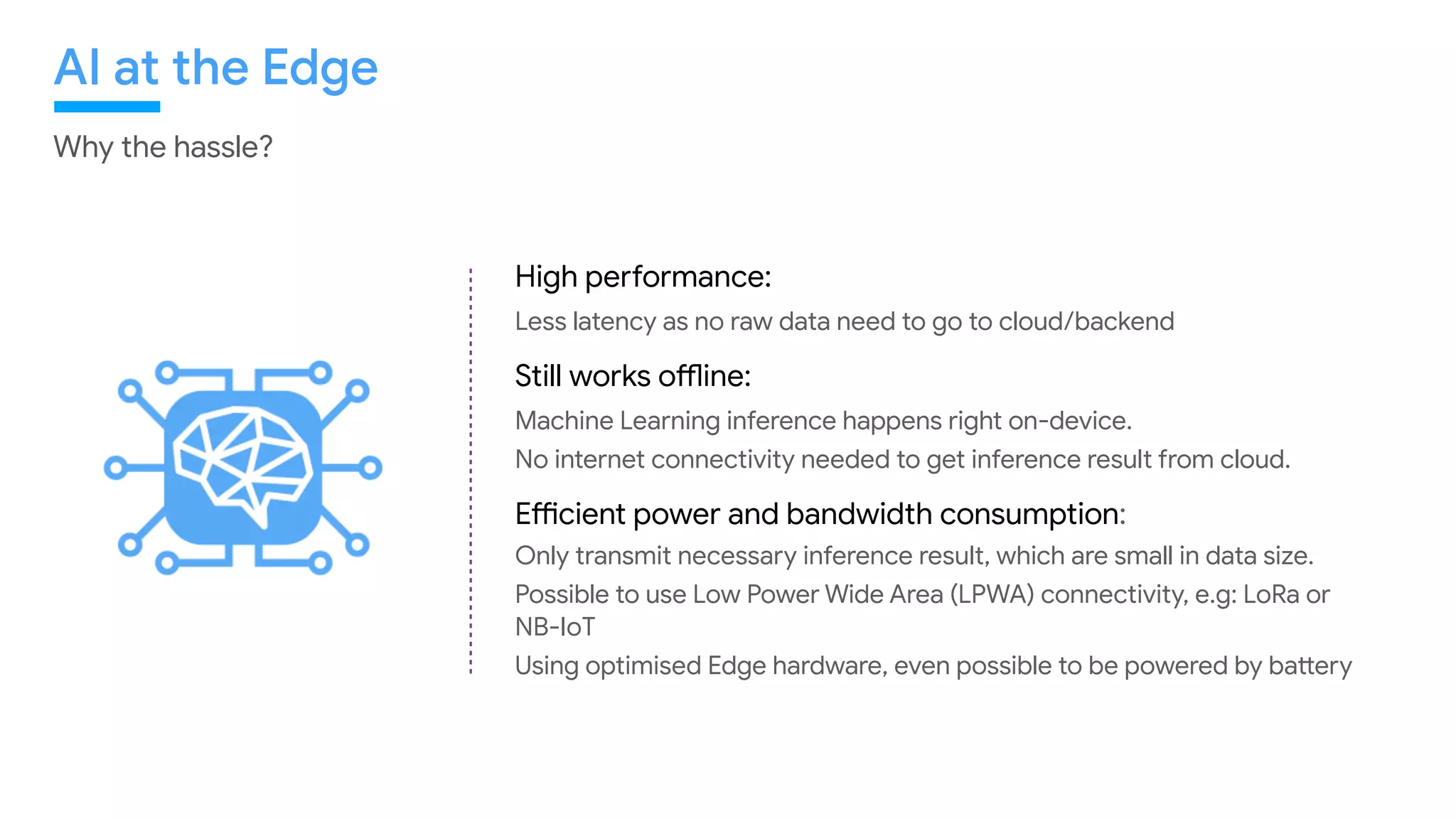 AI at the Edge

Why the hassle?

High performance:

Less latency as no raw data need to go to cloud/backend

Still works offline:

Machine Learning inference happens right on-device.

No internet connectivity needed to get inference result from cloud.

Efficient power and bandwidth consumption:

Only transmit necessary inference result, which are small in data size.

Possible to use Low Power Wide Area (LPWA) connectivity, e.g: LoRa or NB-IoT

Using optimised Edge hardware, even possible to be powered by battery